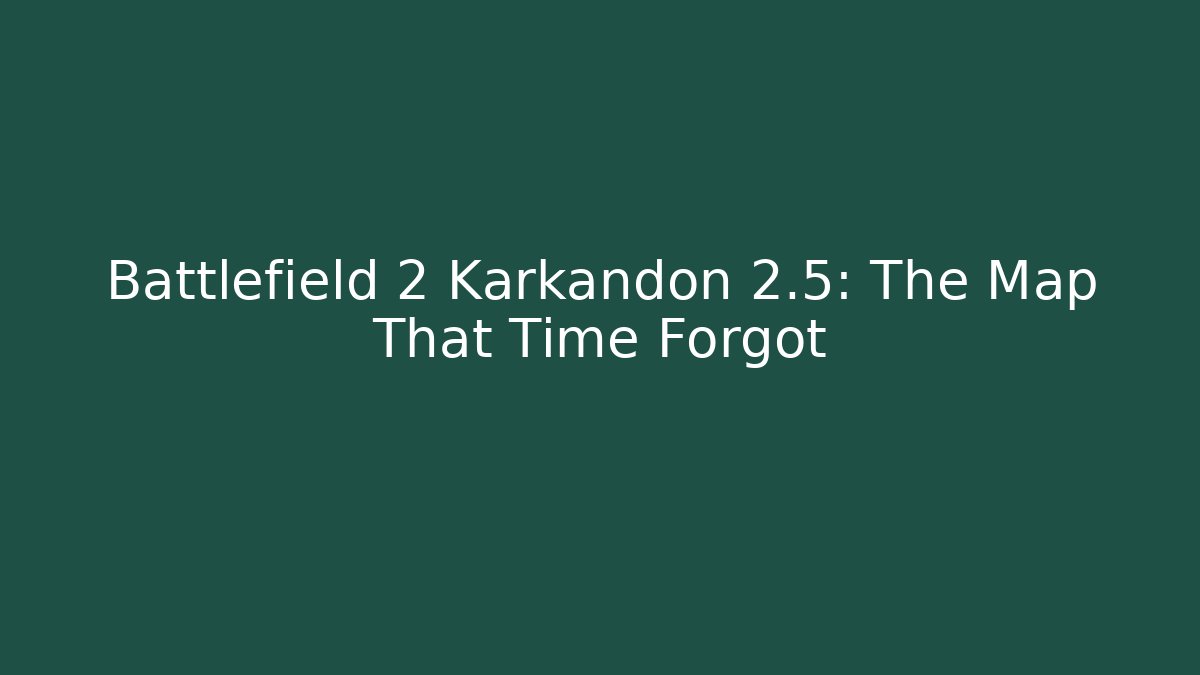 Battlefield 2 Karkandon 2.5: The Map That Time Forgot